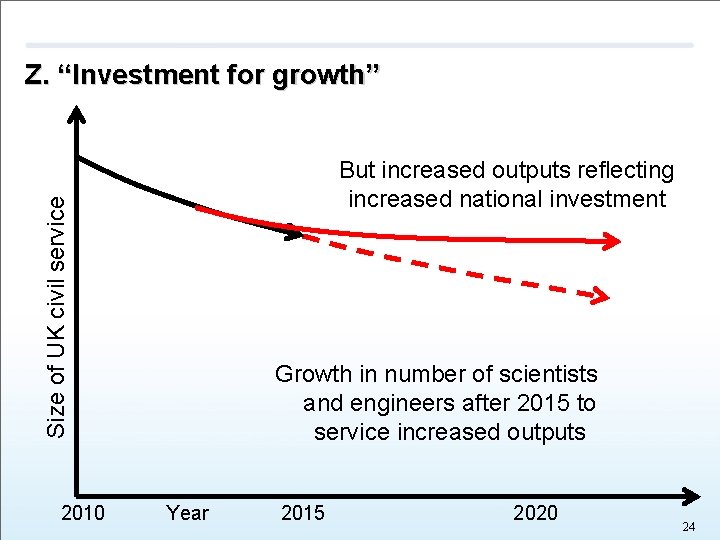 Z. “Investment for growth”

Size of UK civil service

But increased outputs reflecting increased national investment

Growth in number of scientists and engineers after 2015 to service increased outputs

2010 Year 2015 2020

24